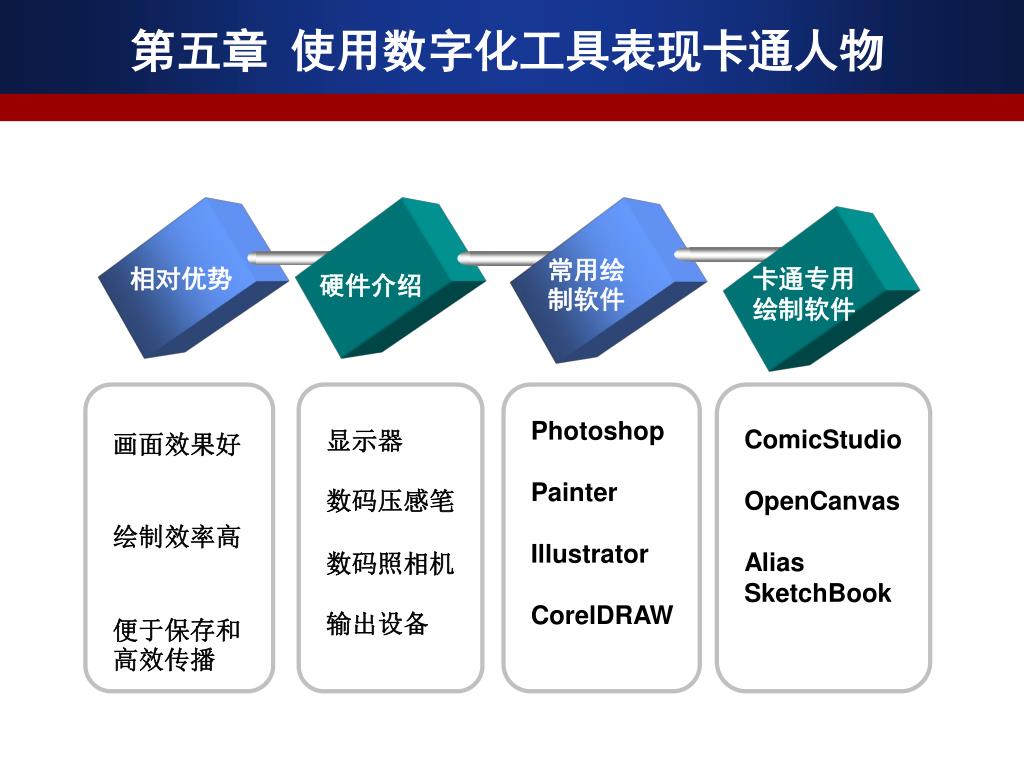 第五章 使用数字化工具表现卡通人物

相对优势

硬件介绍

常用绘制软件

卡通专用绘制软件

画面效果好

绘制效率高

便于保存和高效传播

显示器

数码压感笔

数码照相机

输出设备

Photoshop

Painter

Illustrator

CorelDRAW

ComicStudio

OpenCanvas

Alias SketchBook